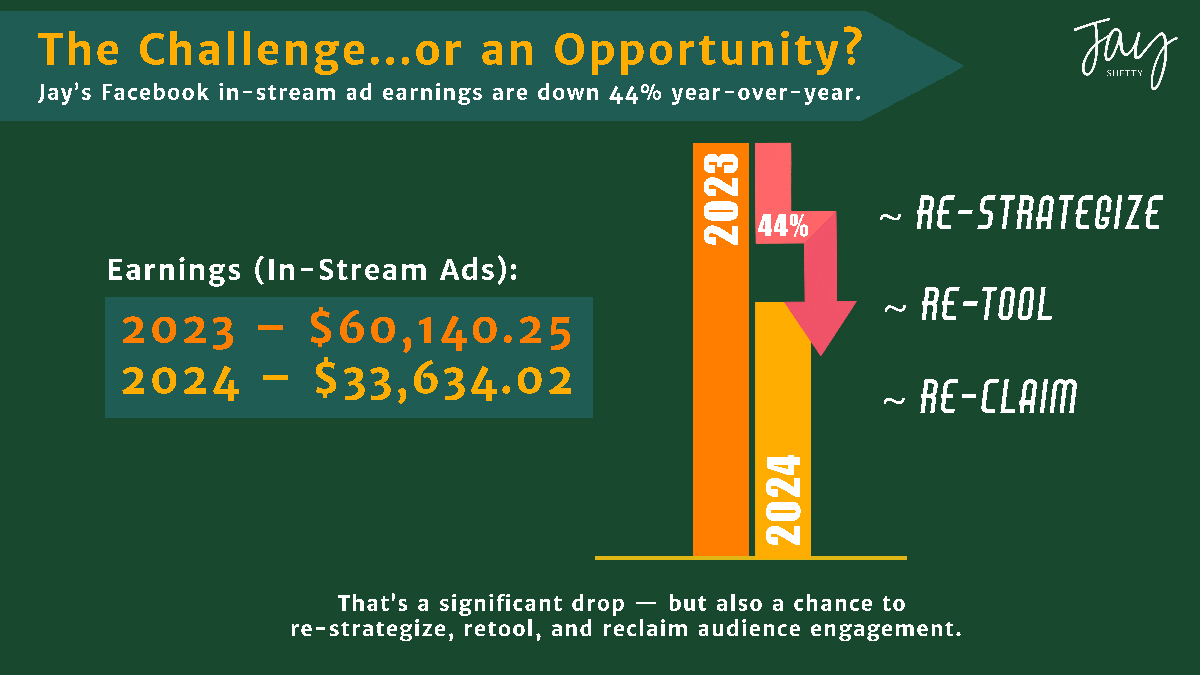 The Challenge...or an Opportunity?
Jay's Facebook in-stream ad earnings are down 44% year-over-year.

Jay
SHETTY

Earnings (In-Stream Ads):

2023 – $60,140.25
2024 – $33,634.02

2023
44%
2024

~ RE-STRATEGIZE
~ RE-TOOL
~ RE-CLAIM

That's a significant drop — but also a chance to re-strategize, retool, and reclaim audience engagement.